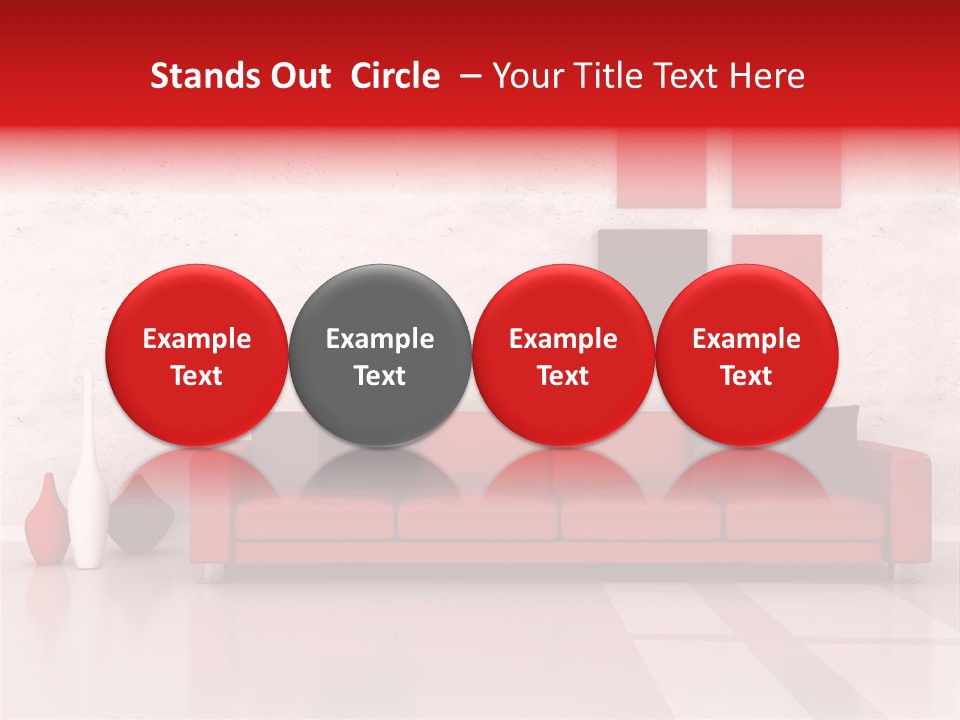 Stands Out Circle – Your Title Text Here

Example Text

Example Text

Example Text

Example Text